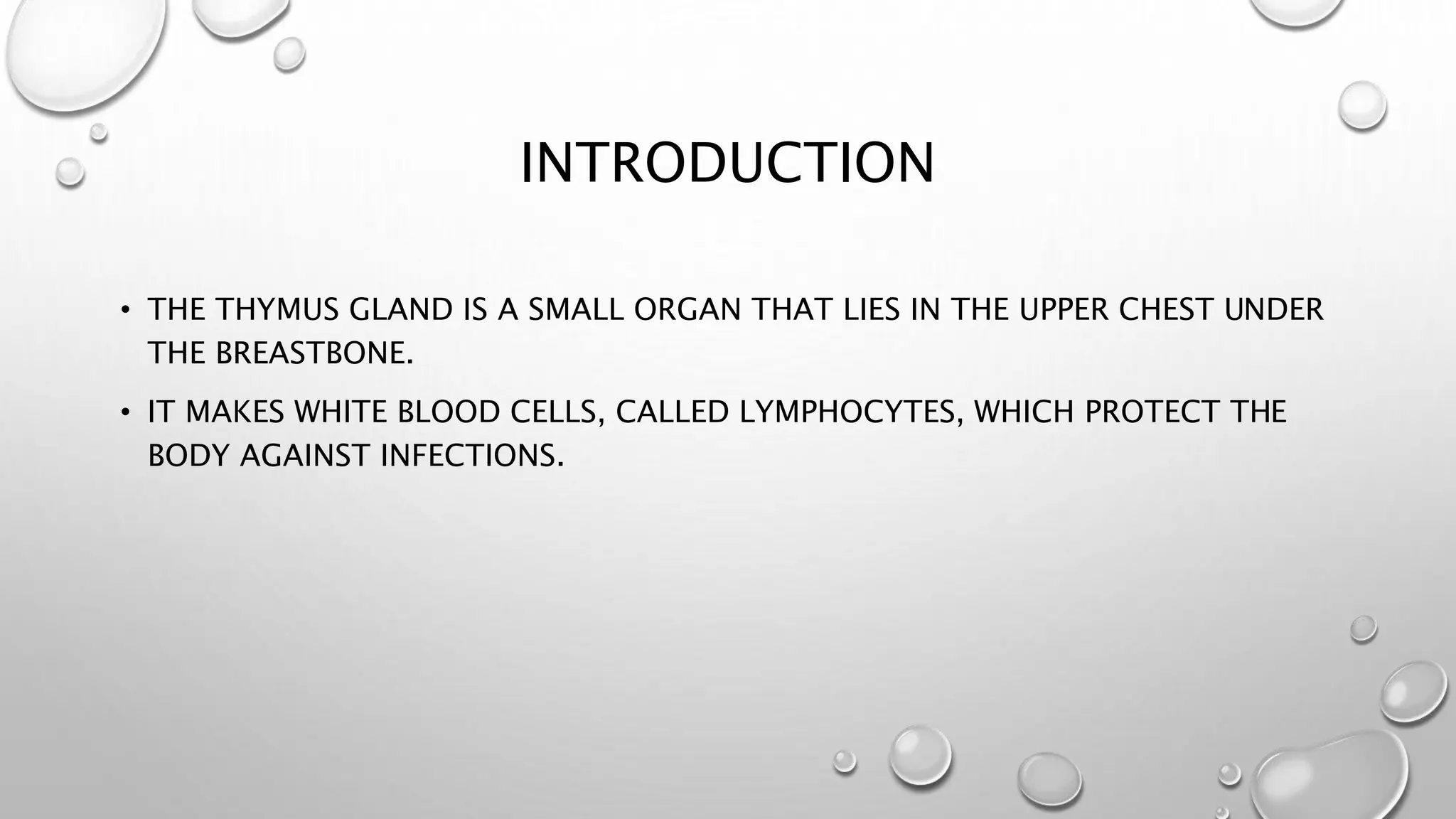 INTRODUCTION

• THE THYMUS GLAND IS A SMALL ORGAN THAT LIES IN THE UPPER CHEST UNDER THE BREASTBONE.

• IT MAKES WHITE BLOOD CELLS, CALLED LYMPHOCYTES, WHICH PROTECT THE BODY AGAINST INFECTIONS.